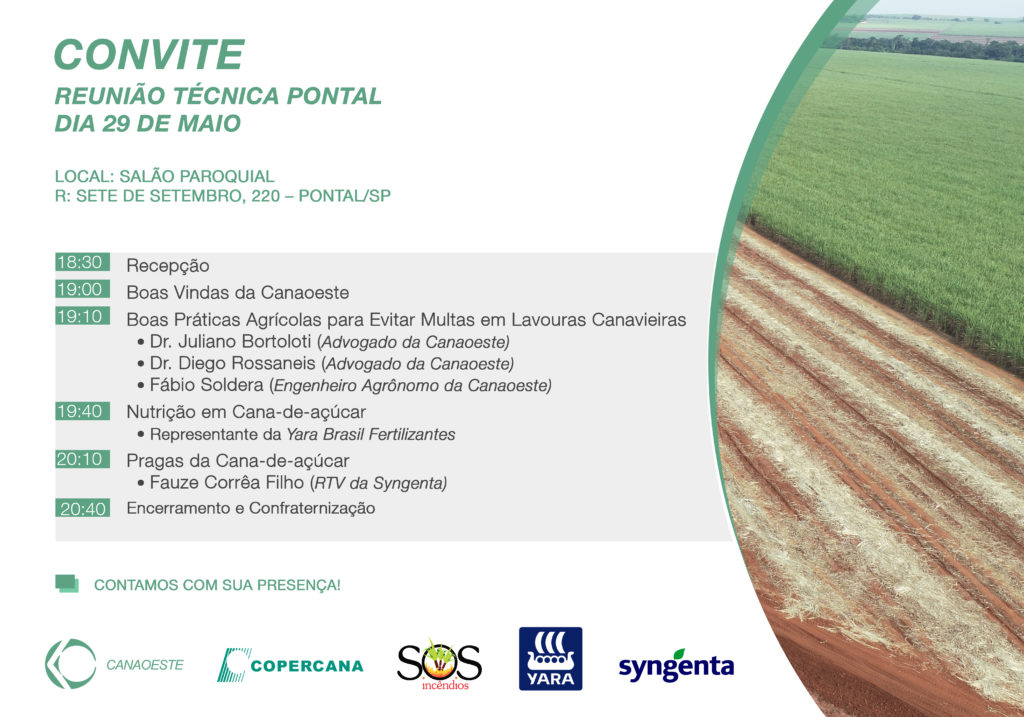 CONVITE
REUNIÃO TÉCNICA PONTAL
DIA 29 DE MAIO

LOCAL: SALÃO PAROQUIAL
R: SETE DE SETEMBRO, 220 – PONTAL/SP

18:30 Recepção
19:00 Boas Vindas da Canaoeste
19:10 Boas Práticas Agrícolas para Evitar Multas em Lavouras Canavieiras
• Dr. Juliano Bortoloti (Advogado da Canaoeste)
• Dr. Diego Rossaneis (Advogado da Canaoeste)
• Fábio Soldera (Engenheiro Agrônomo da Canaoeste)
19:40 Nutrição em Cana-de-açúcar
• Representante da Yara Brasil Fertilizantes
20:10 Pragas da Cana-de-açúcar
• Fauze Corrêa Filho (RTV da Syngenta)
20:40 Encerramento e Confraternização

CONTAMOS COM SUA PRESENÇA!

CANAOESTE
COPERCANA
SOS incêndios
YARA
syngenta